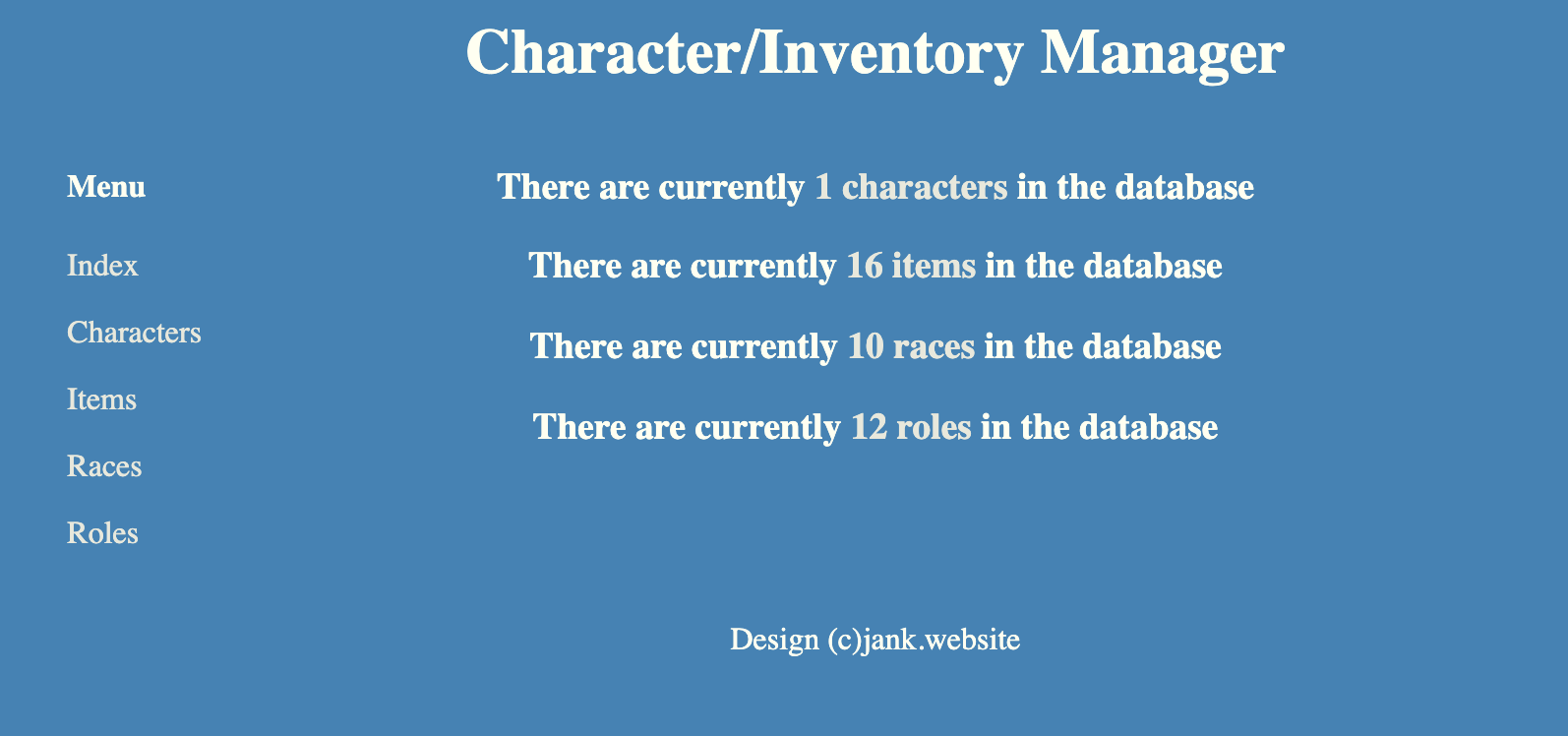 Character/Inventory Manager

Menu

Index

Characters

Items

Races

Roles

There are currently 1 characters in the database

There are currently 16 items in the database

There are currently 10 races in the database

There are currently 12 roles in the database

Design (c)jank.website